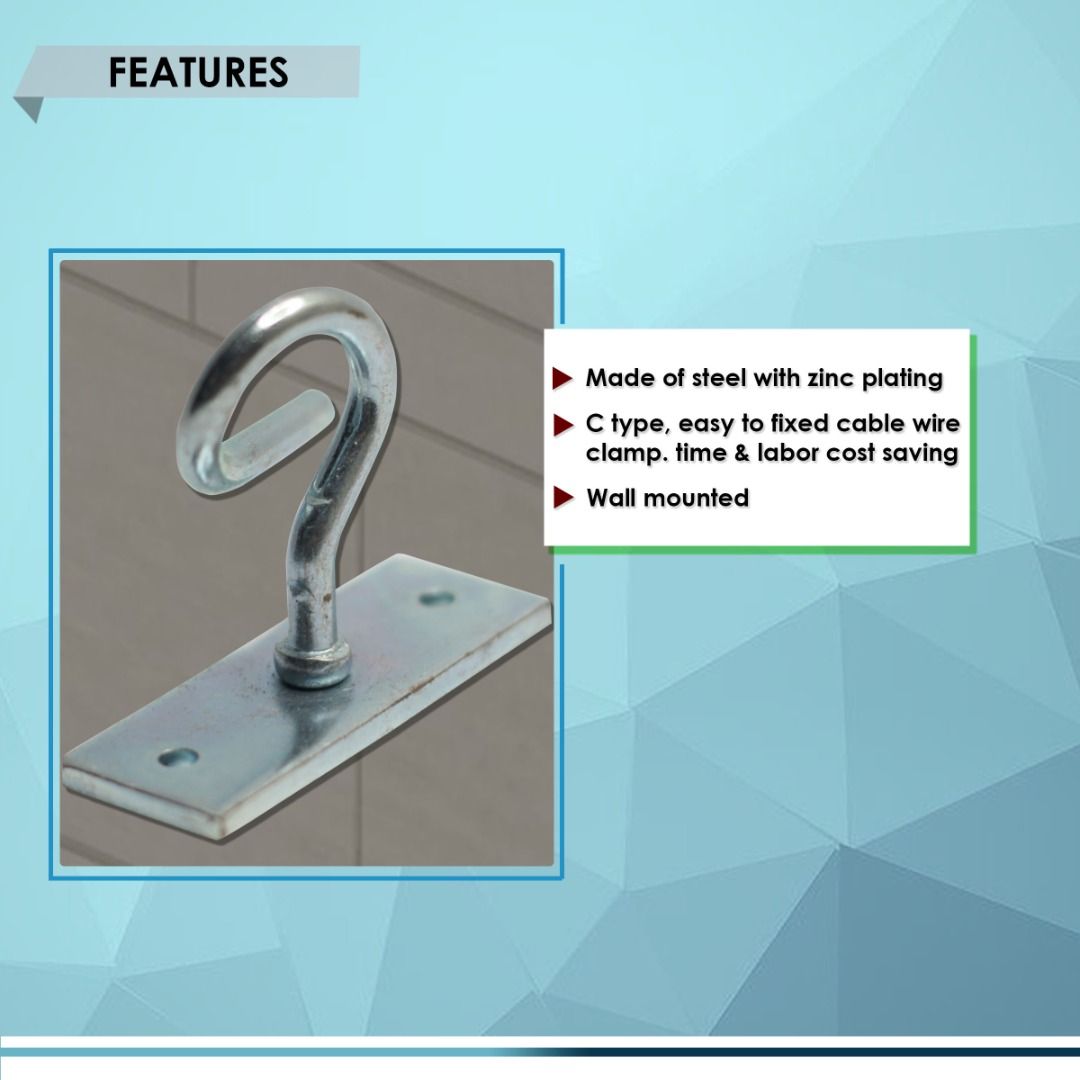 FEATURES

Made of steel with zinc plating

C type, easy to fixed cable wire clamp. time & labor cost saving

Wall mounted